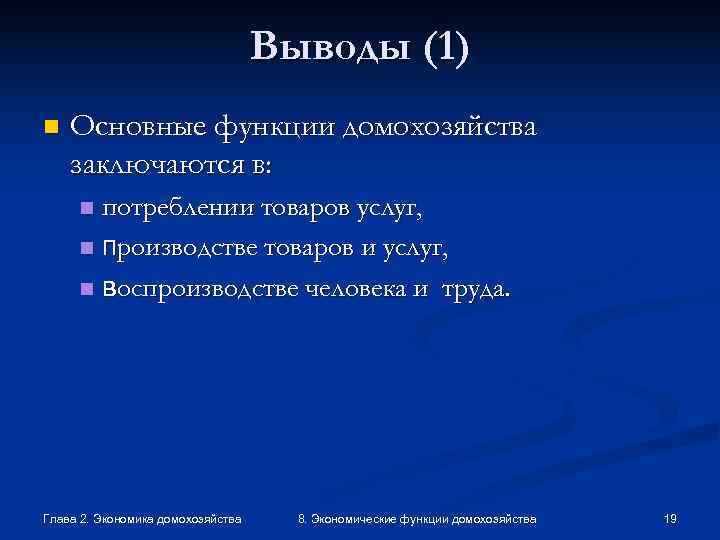 Выводы (1)

Основные функции домохозяйства заключаются в:

потреблении товаров услуг,

Производстве товаров и услуг,

Воспроизводстве человека и труда.

Глава 2. Экономика домохозяйства

8. Экономические функции домохозяйства

19